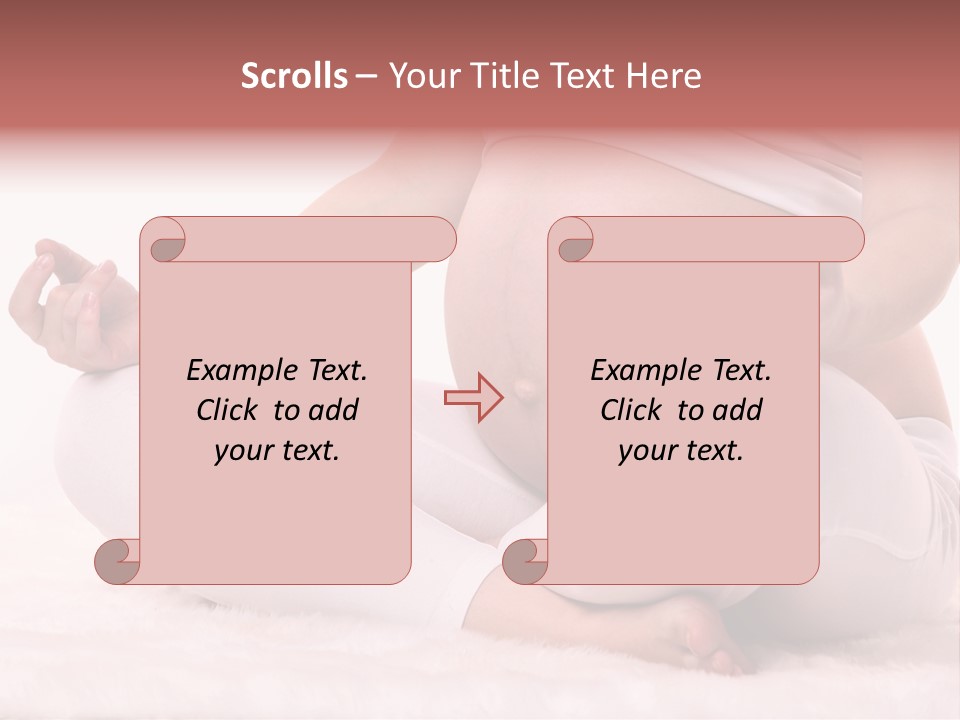 Scrolls – Your Title Text Here

Example Text. Click to add your text.

Example Text. Click to add your text.